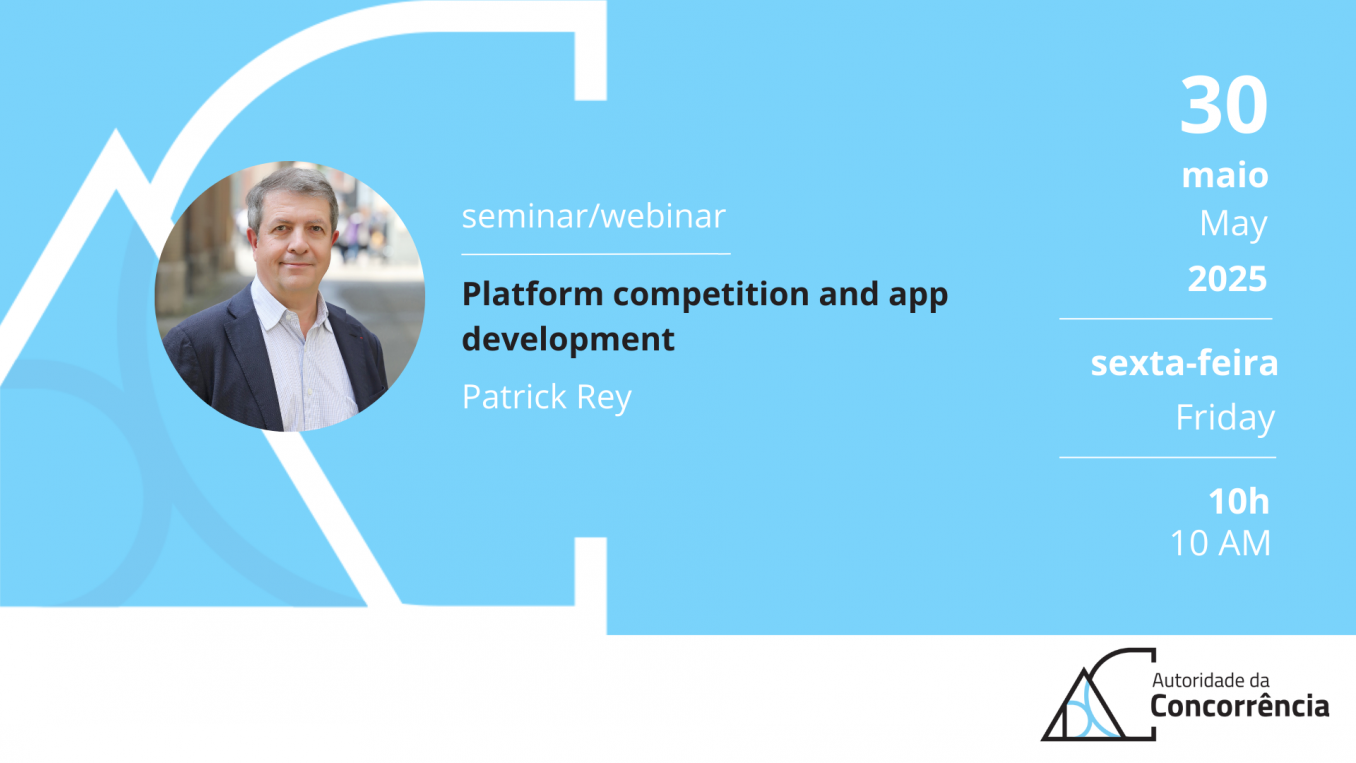 seminar/webinar

Platform competition and app development

Patrick Rey

30
maio
May
2025

sexta-feira
Friday

10h
10 AM

Autoridade da
Concorrência